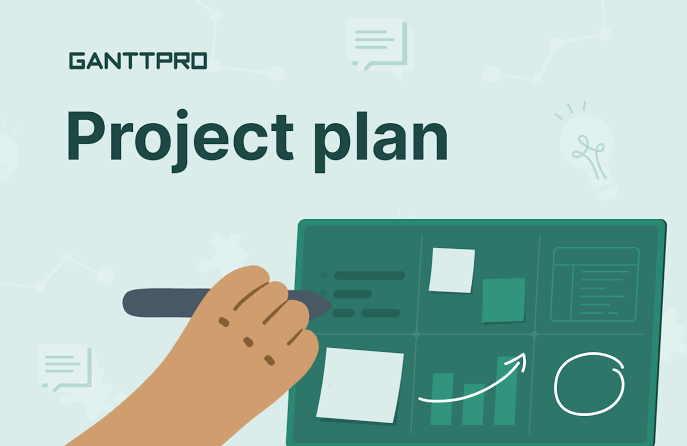 GANTTPRO

Project plan